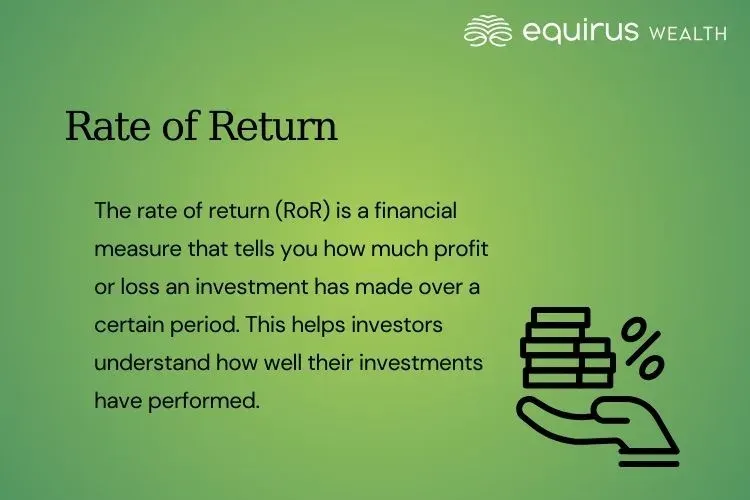 equirus WEALTH

Rate of Return

The rate of return (RoR) is a financial measure that tells you how much profit or loss an investment has made over a certain period. This helps investors understand how well their investments have performed.

%